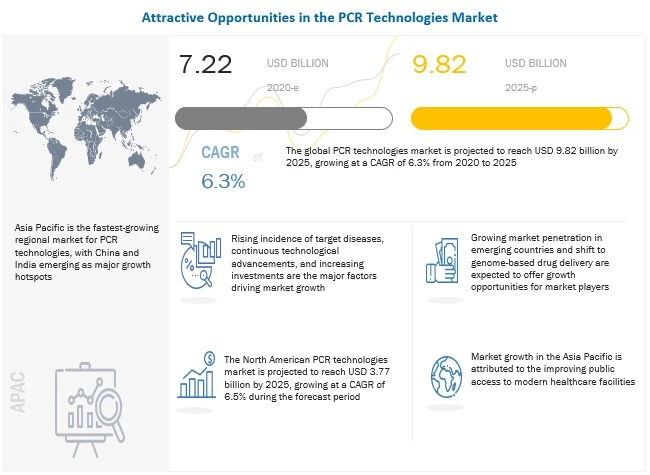 Attractive Opportunities in the PCR Technologies Market

7.22 USD BILLION 2020-e

9.82 USD BILLION 2025-p

CAGR of 6.3%

The global PCR technologies market is projected to reach USD 9.82 billion by 2025, growing at a CAGR of 6.3% from 2020 to 2025

Asia Pacific is the fastest-growing regional market for PCR technologies, with China and India emerging as major growth hotspots

APAC

Rising incidence of target diseases, continuous technological advancements, and increasing investments are the major factors driving market growth

Growing market penetration in emerging countries and shift to genome-based drug delivery are expected to offer growth opportunities for market players

The North American PCR technologies market is projected to reach USD 3.77 billion by 2025, growing at a CAGR of 6.5% during the forecast period

Market growth in the Asia Pacific is attributed to the improving public access to modern healthcare facilities